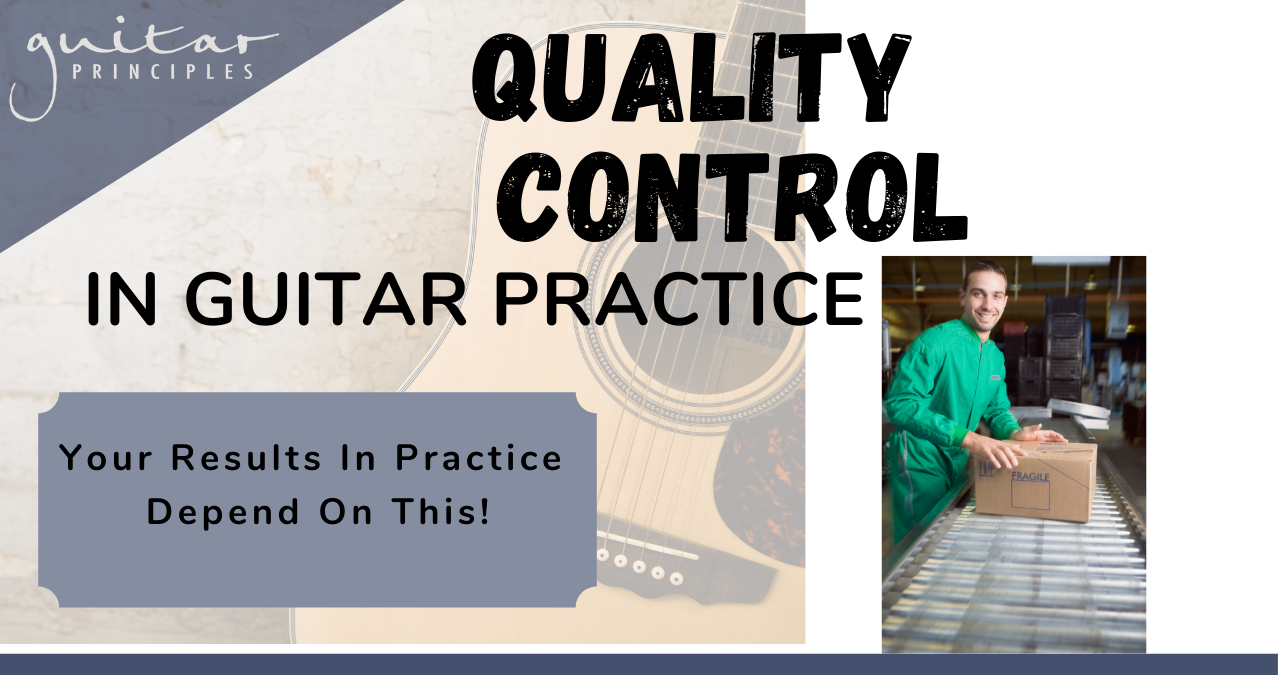 guitar
PRINCIPLES

QUALITY CONTROL

IN GUITAR PRACTICE

Your Results In Practice Depend On This!

FRAGILE